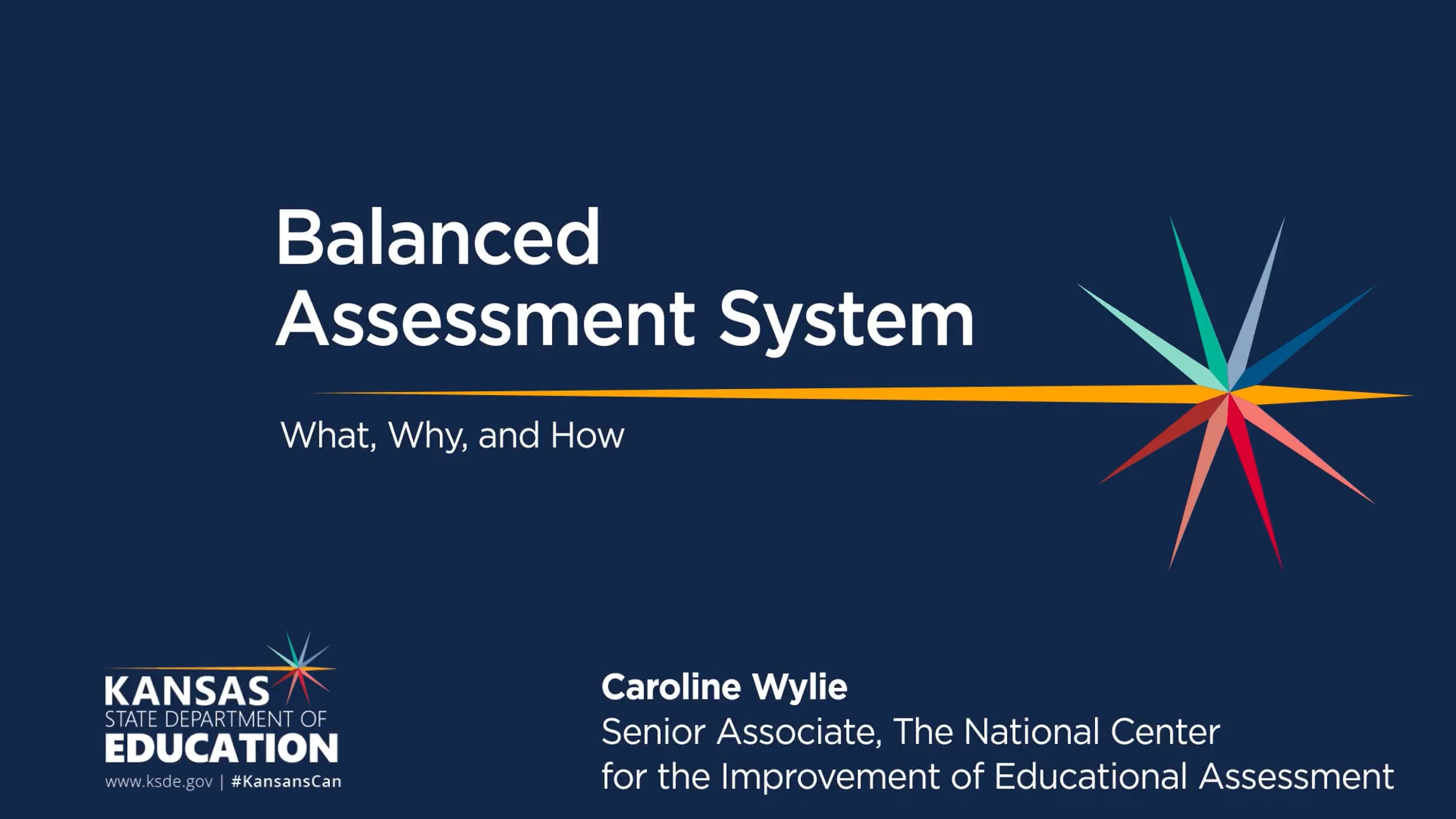 Balanced Assessment System

What, Why, and How

KANSAS
STATE DEPARTMENT OF
EDUCATION
www.ksde.gov | #KansansCan

Caroline Wylie
Senior Associate, The National Center for the Improvement of Educational Assessment